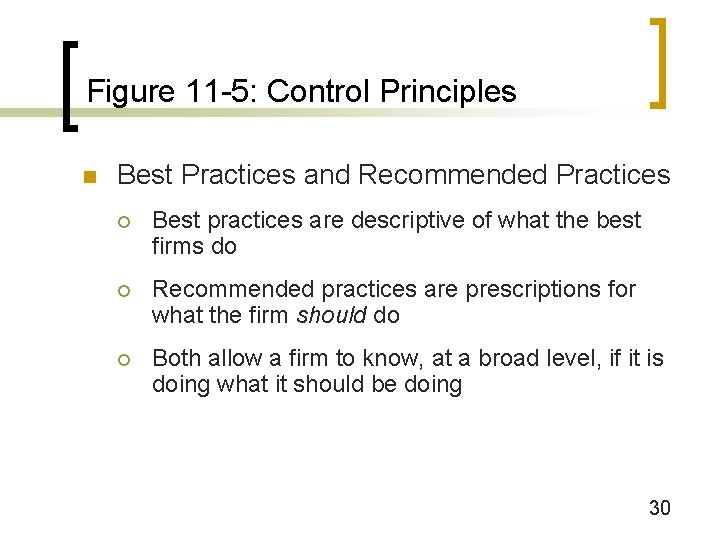 Figure 11-5: Control Principles

Best Practices and Recommended Practices

Best practices are descriptive of what the best firms do

Recommended practices are prescriptions for what the firm should do

Both allow a firm to know, at a broad level, if it is doing what it should be doing

30